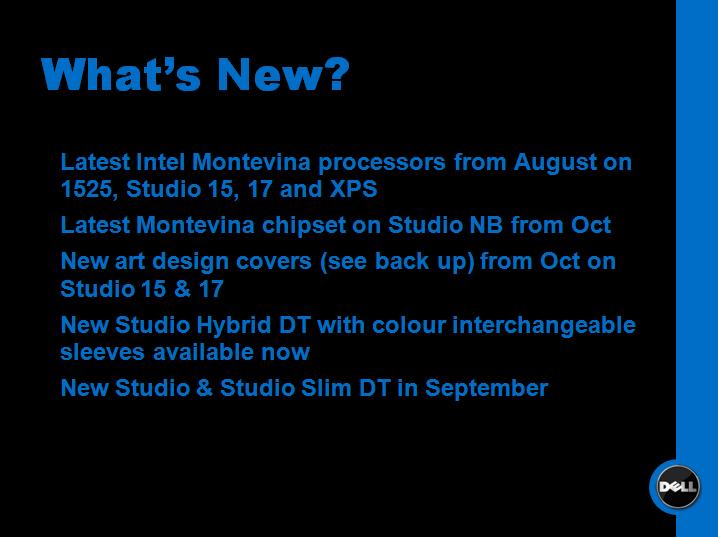 What's New?

Latest Intel Montevina processors from August on 1525, Studio 15, 17 and XPS

Latest Montevina chipset on Studio NB from Oct

New art design covers (see back up) from Oct on Studio 15 & 17

New Studio Hybrid DT with colour interchangeable sleeves available now

New Studio & Studio Slim DT in September

DELL